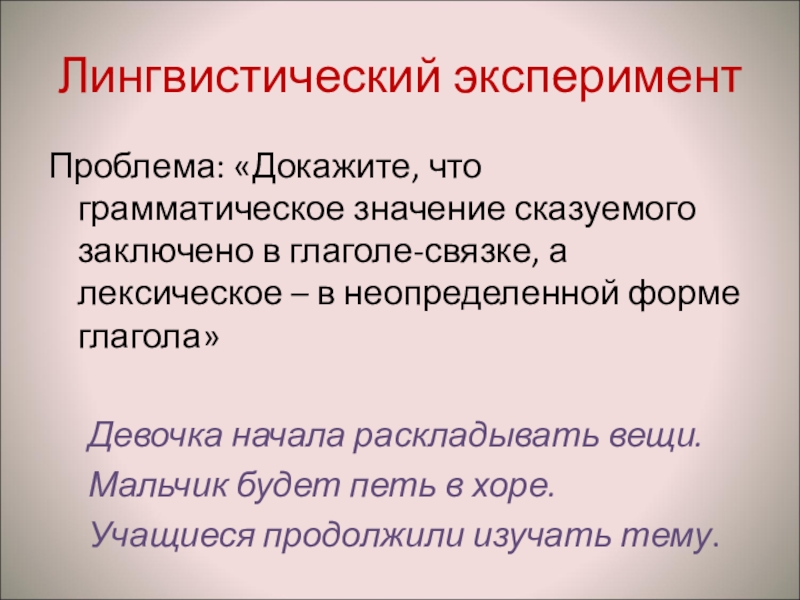 Лингвистический эксперимент

Проблема: «Докажите, что грамматическое значение сказуемого заключено в глаголе-связке, а лексическое – в неопределенной форме глагола»

Девочка начала раскладывать вещи.
Мальчик будет петь в хоре.
Учащиеся продолжили изучать тему.